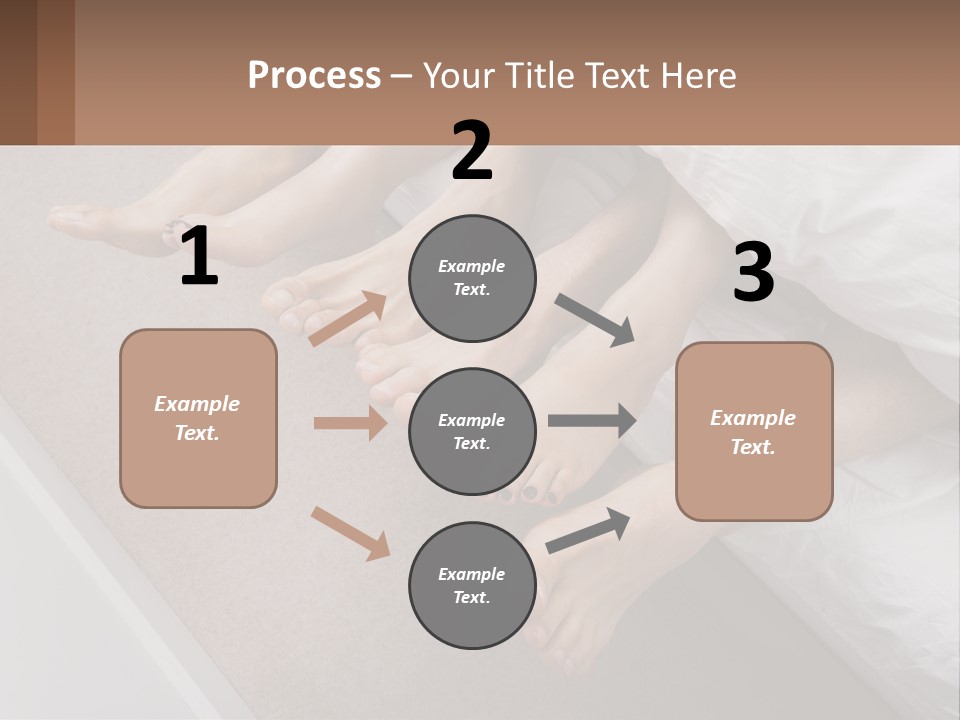 Process – Your Title Text Here

1

Example Text.

2

Example Text.

Example Text.

Example Text.

3

Example Text.